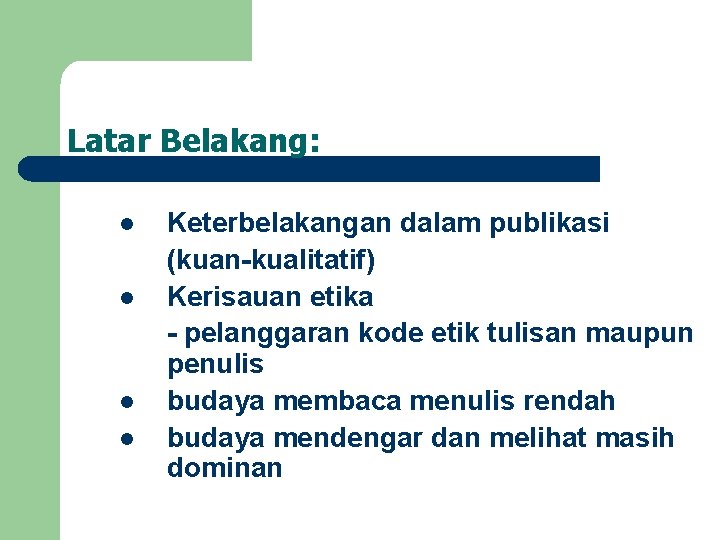 Latar Belakang:

- Keterbelakangan dalam publikasi (kuan-kualitatif)
- Kerisauan etika
  - pelanggaran kode etik tulisan maupun penulis
- budaya membaca menulis rendah
- budaya mendengar dan melihat masih dominan